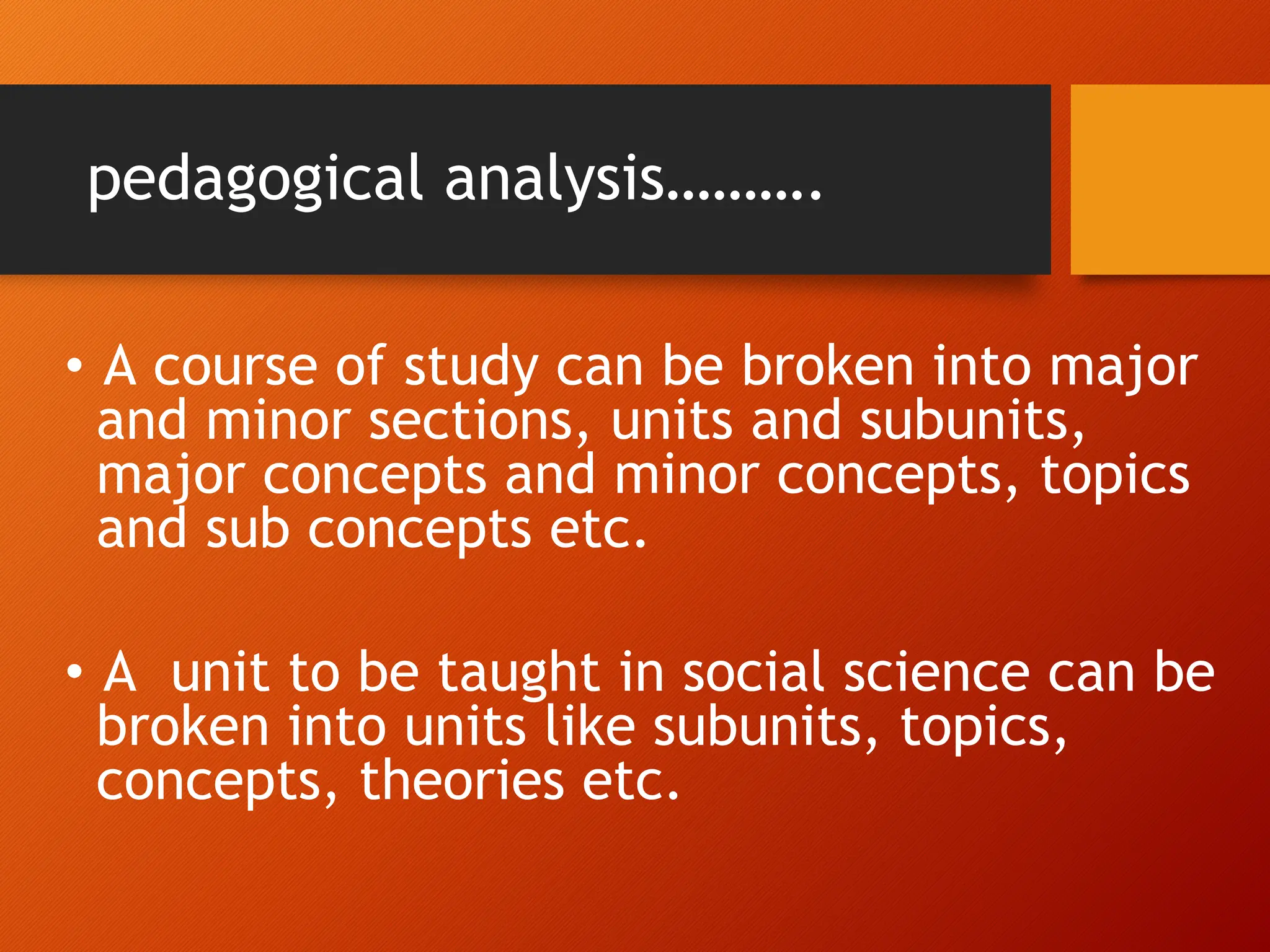 pedagogical analysis……….

• A course of study can be broken into major and minor sections, units and subunits, major concepts and minor concepts, topics and sub concepts etc.

• A unit to be taught in social science can be broken into units like subunits, topics, concepts, theories etc.